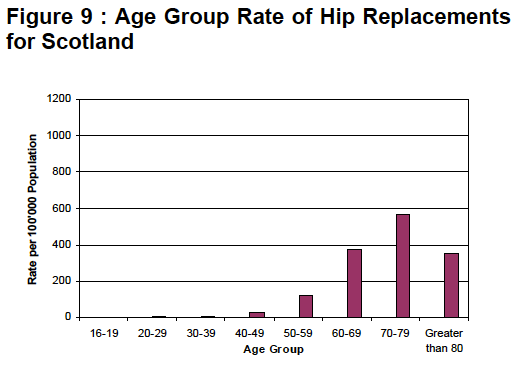 Figure 9 : Age Group Rate of Hip Replacements for Scotland

Rate per 100'000 Population

1200
1000
800
600
400
200
0

16-19
20-29
30-39
40-49
50-59
60-69
70-79
Greater than 80

Age Group